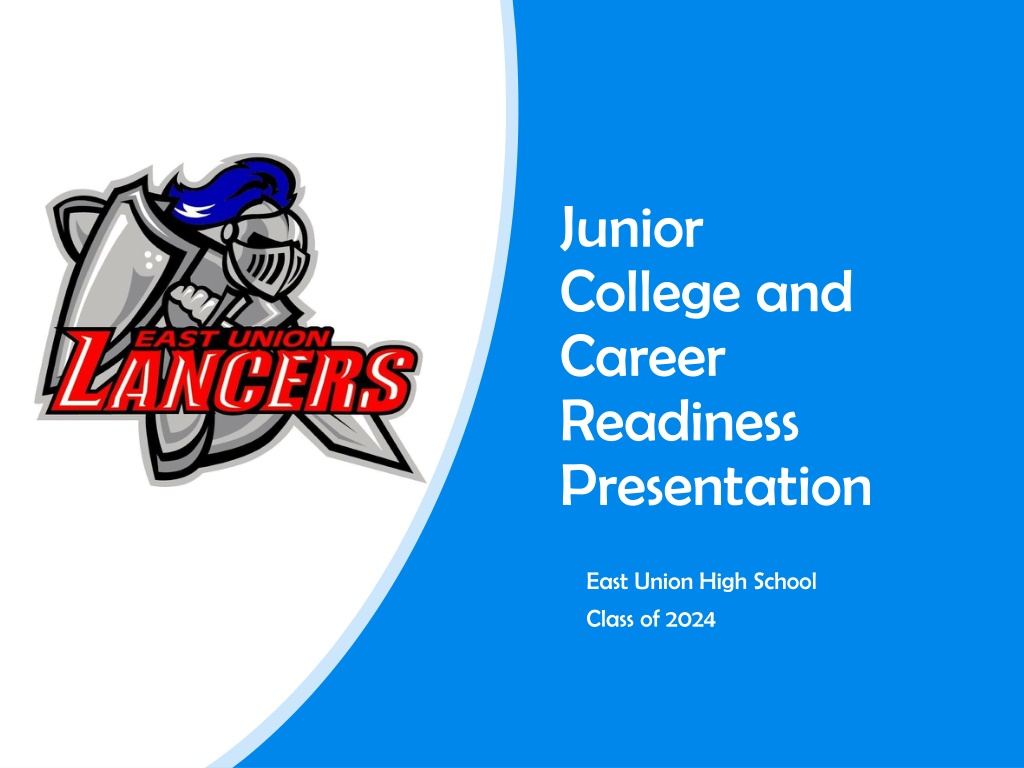 EAST UNION
LANCERS

Junior College and Career Readiness Presentation

East Union High School
Class of 2024